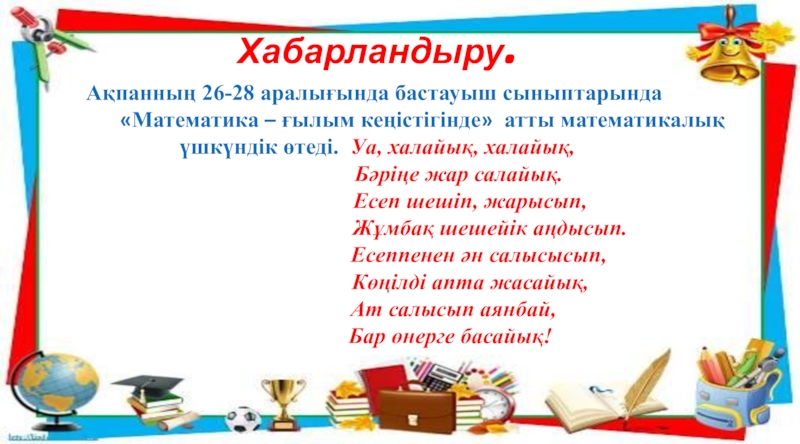 Хабарландыру.

Ақпанның 26-28 аралығында бастауыш сыныптарында «Математика – ғылым кеңістігінде» атты математикалық үшкүндік өтеді.

Уа, халайық, халайық,
Бәріңе жар салайық.
Есеп шешіп, жарысып,
Жұмбақ шешейік аңдысып.
Есеппенен ән салысысып,
Көңілді апта жасайық,
Ат салысып аянбай,
Бар өнерге басайық!